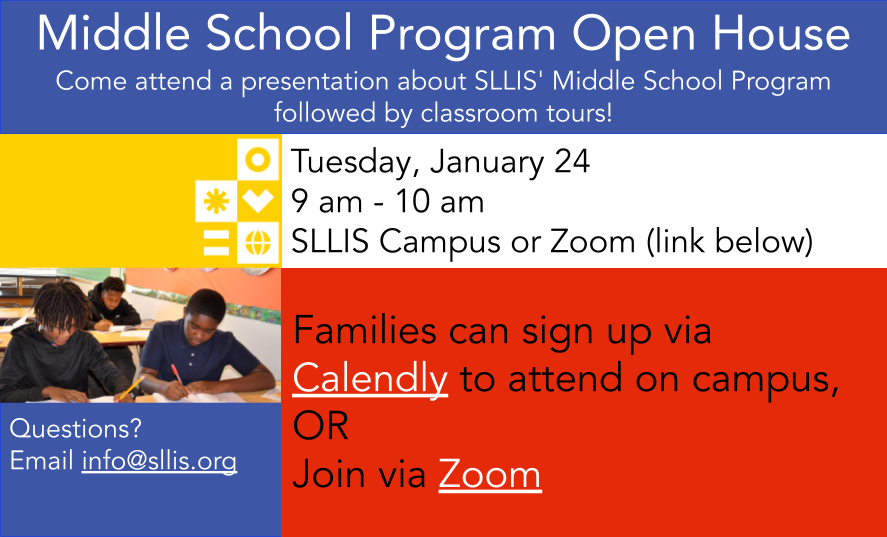 Middle School Program Open House

Come attend a presentation about SLLIS' Middle School Program followed by classroom tours!

Tuesday, January 24
9 am - 10 am
SLLIS Campus or Zoom (link below)

Families can sign up via Calendly to attend on campus, OR
Join via Zoom

Questions?
Email info@sllis.org